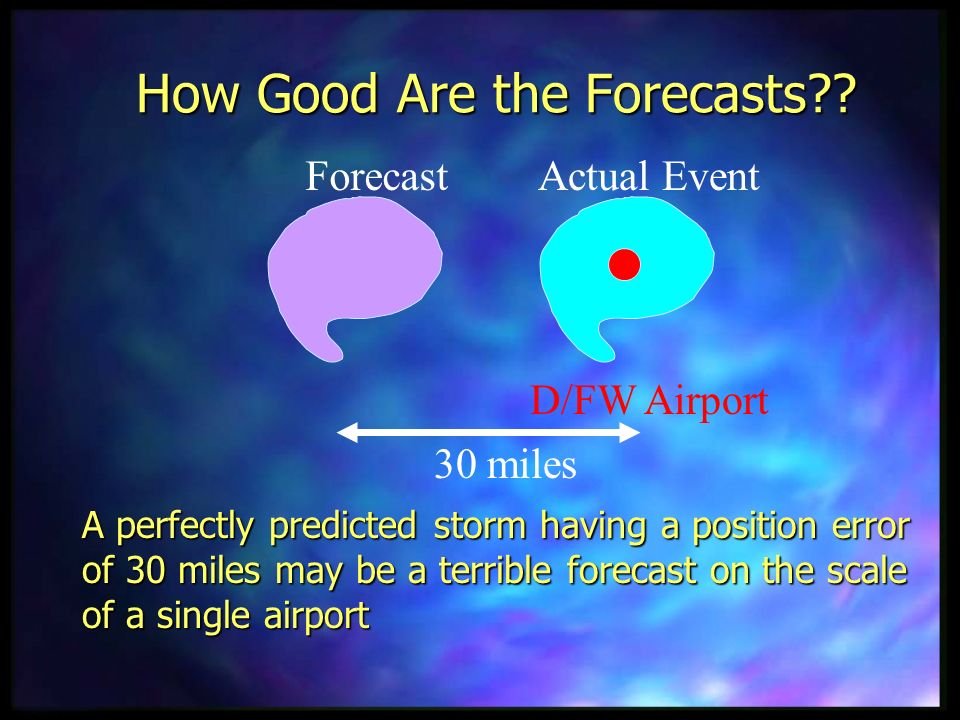 How Good Are the Forecasts??

Forecast

Actual Event

D/FW Airport

30 miles

A perfectly predicted storm having a position error of 30 miles may be a terrible forecast on the scale of a single airport